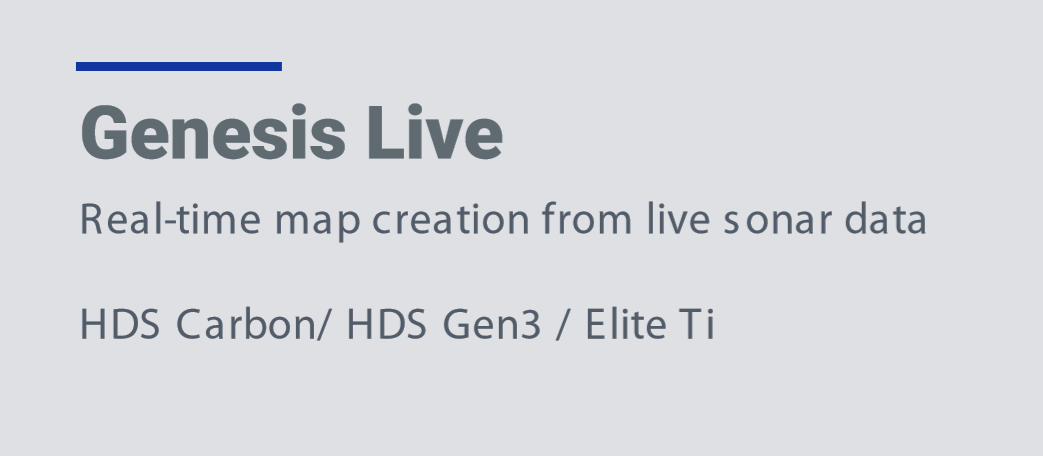 Genesis Live

Real-time map creation from live sonar data

HDS Carbon/ HDS Gen3 / Elite Ti